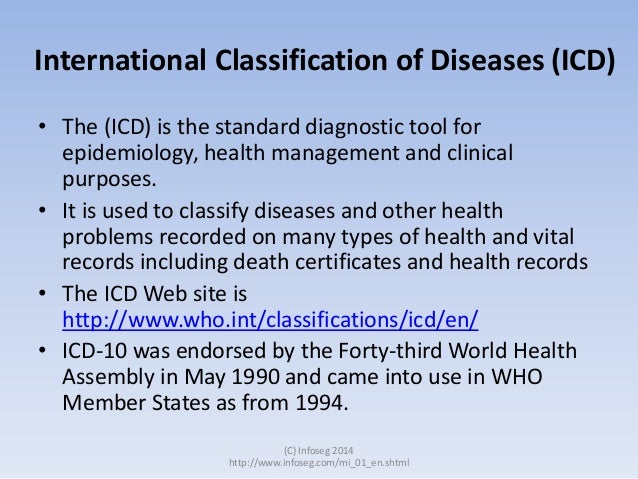 International Classification of Diseases (ICD)

• The (ICD) is the standard diagnostic tool for epidemiology, health management and clinical purposes.
• It is used to classify diseases and other health problems recorded on many types of health and vital records including death certificates and health records
• The ICD Web site is http://www.who.int/classifications/icd/en/
• ICD-10 was endorsed by the Forty-third World Health Assembly in May 1990 and came into use in WHO Member States as from 1994.

(C) Infoseg 2014
http://www.infoseg.com/mi_01_en.shtml